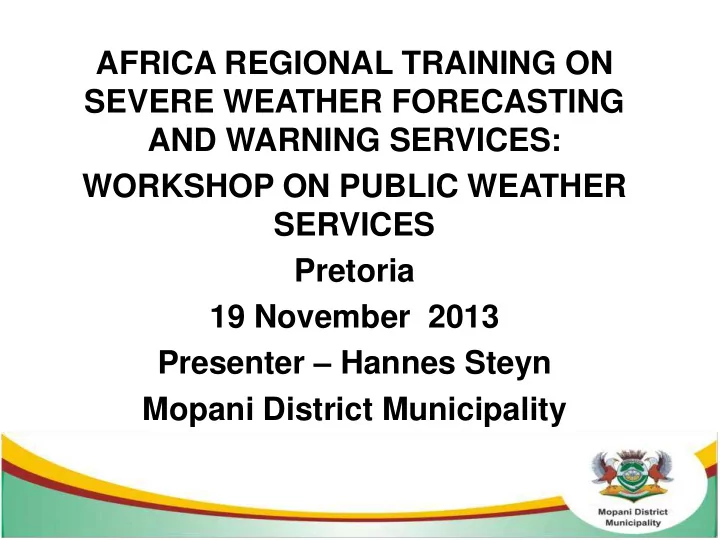 AFRICA REGIONAL TRAINING ON SEVERE WEATHER FORECASTING AND WARNING SERVICES:

WORKSHOP ON PUBLIC WEATHER SERVICES

Pretoria

19 November 2013

Presenter – Hannes Steyn

Mopani District Municipality

Mopani District Municipality